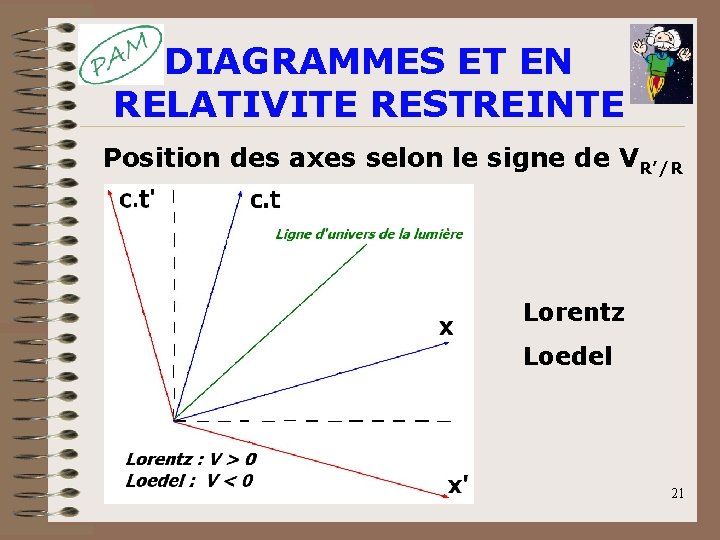 PAM

DIAGRAMMES ET EN RELATIVITE RESTREINTE

Position des axes selon le signe de $V_{R'/R}$

c.t'

c.t

Ligne d'univers de la lumière

x

x'

Lorentz : V > 0
Loedel : V < 0

Lorentz

Loedel

21